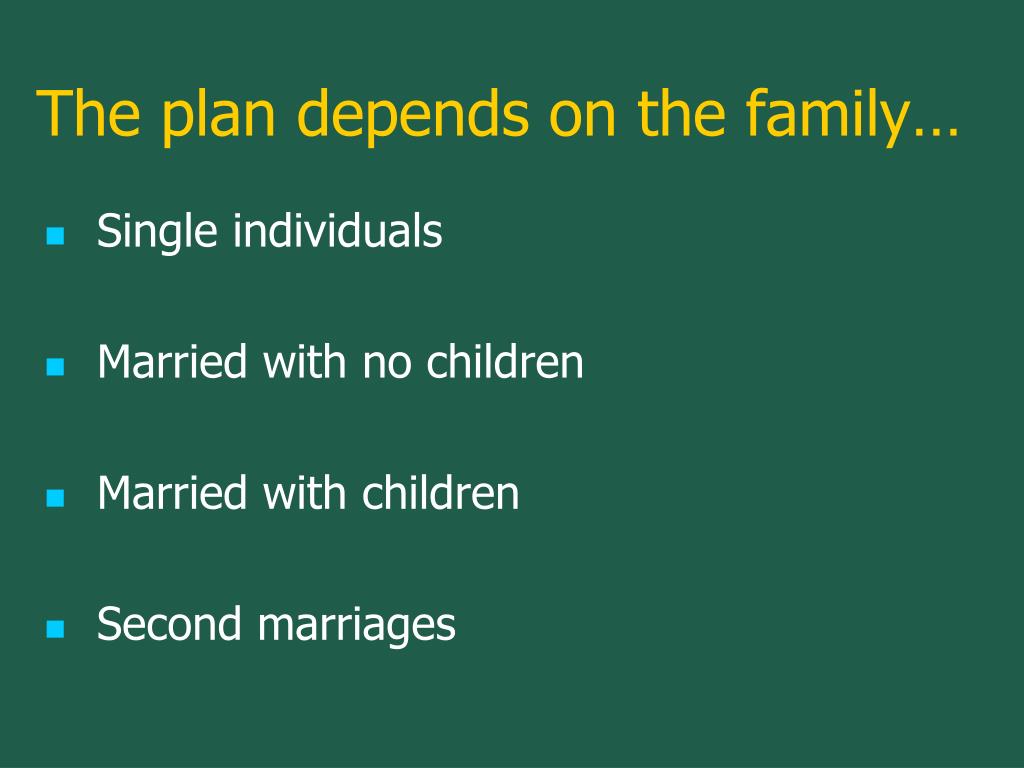 The plan depends on the family…

- Single individuals
- Married with no children
- Married with children
- Second marriages